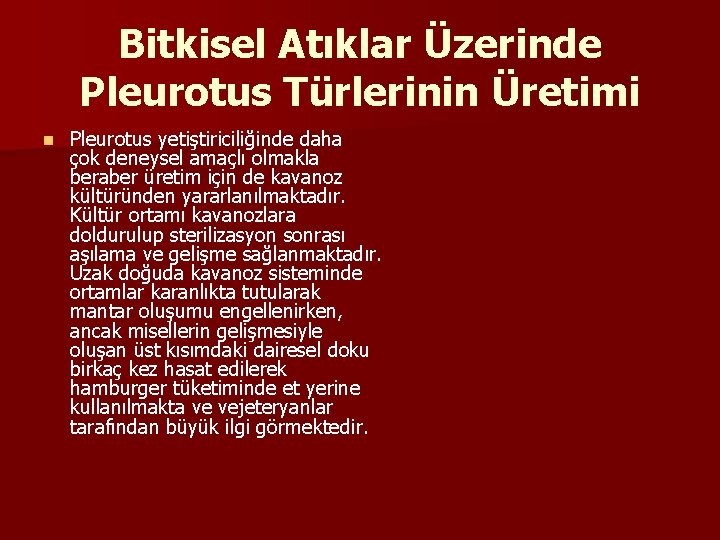 Bitkisel Atıklar Üzerinde Pleurotus Türlerinin Üretimi

Pleurotus yetiştiriciliğinde daha çok deneysel amaçlı olmakla beraber üretim için de kavanoz kültüründen yararlanılmaktadır. Kültür ortamı kavanozlara doldurulup sterilizasyon sonrası aşılama ve gelişme sağlanmaktadır. Uzak doğuda kavanoz sisteminde ortamlar karanlıkta tutularak mantar oluşumu engellenirken, ancak misellerin gelişmesiyle oluşan üst kısımdaki dairesel doku birkaç kez hasat edilerek hamburger tüketiminde et yerine kullanılmakta ve vejeteryanlar tarafından büyük ilgi görmektedir.